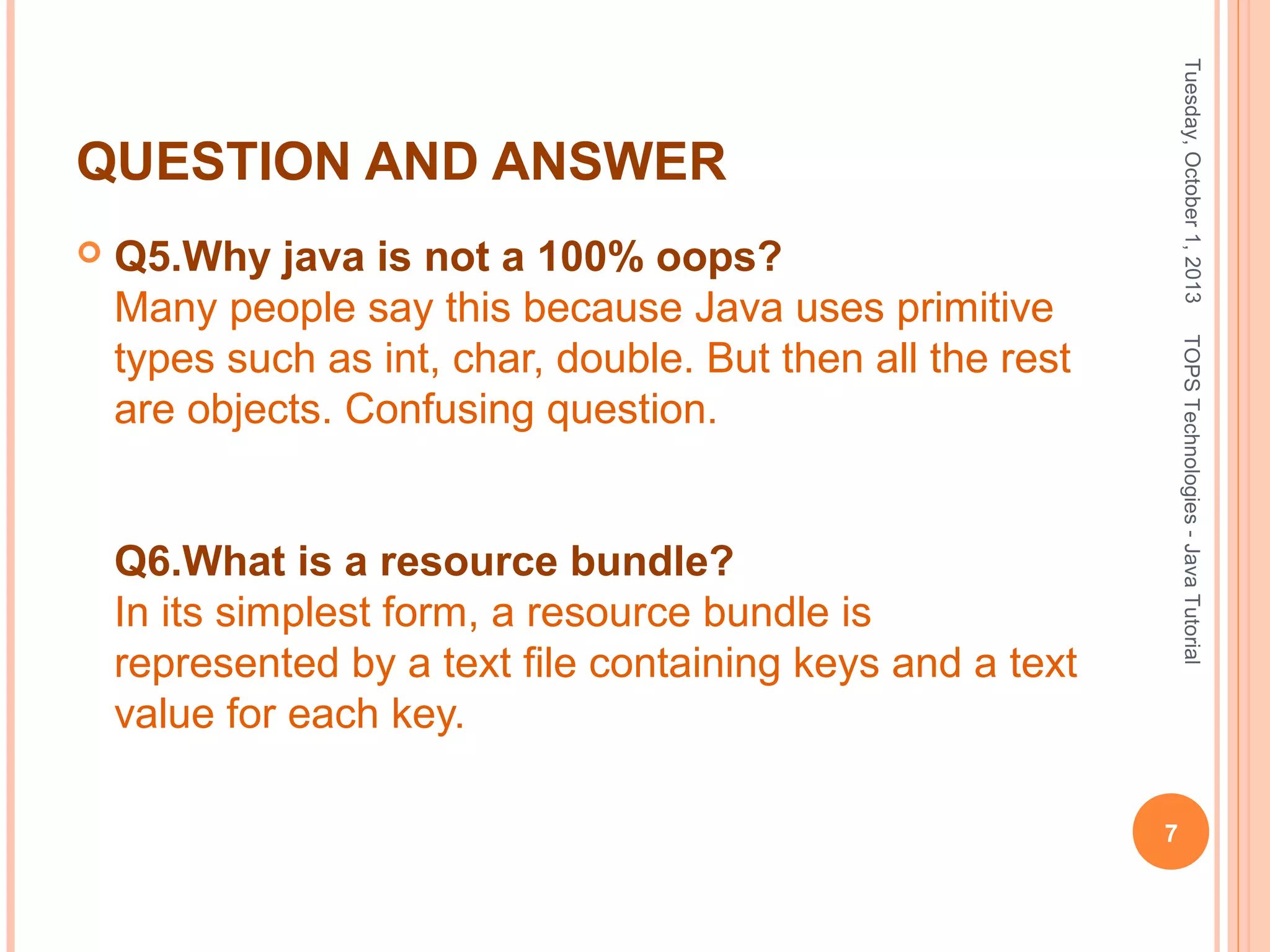 QUESTION AND ANSWER

Q5.Why java is not a 100% oops?
Many people say this because Java uses primitive types such as int, char, double. But then all the rest are objects. Confusing question.

Q6.What is a resource bundle?
In its simplest form, a resource bundle is represented by a text file containing keys and a text value for each key.

Tuesday, October 1, 2013

TOPS Technologies - Java Tutorial

7